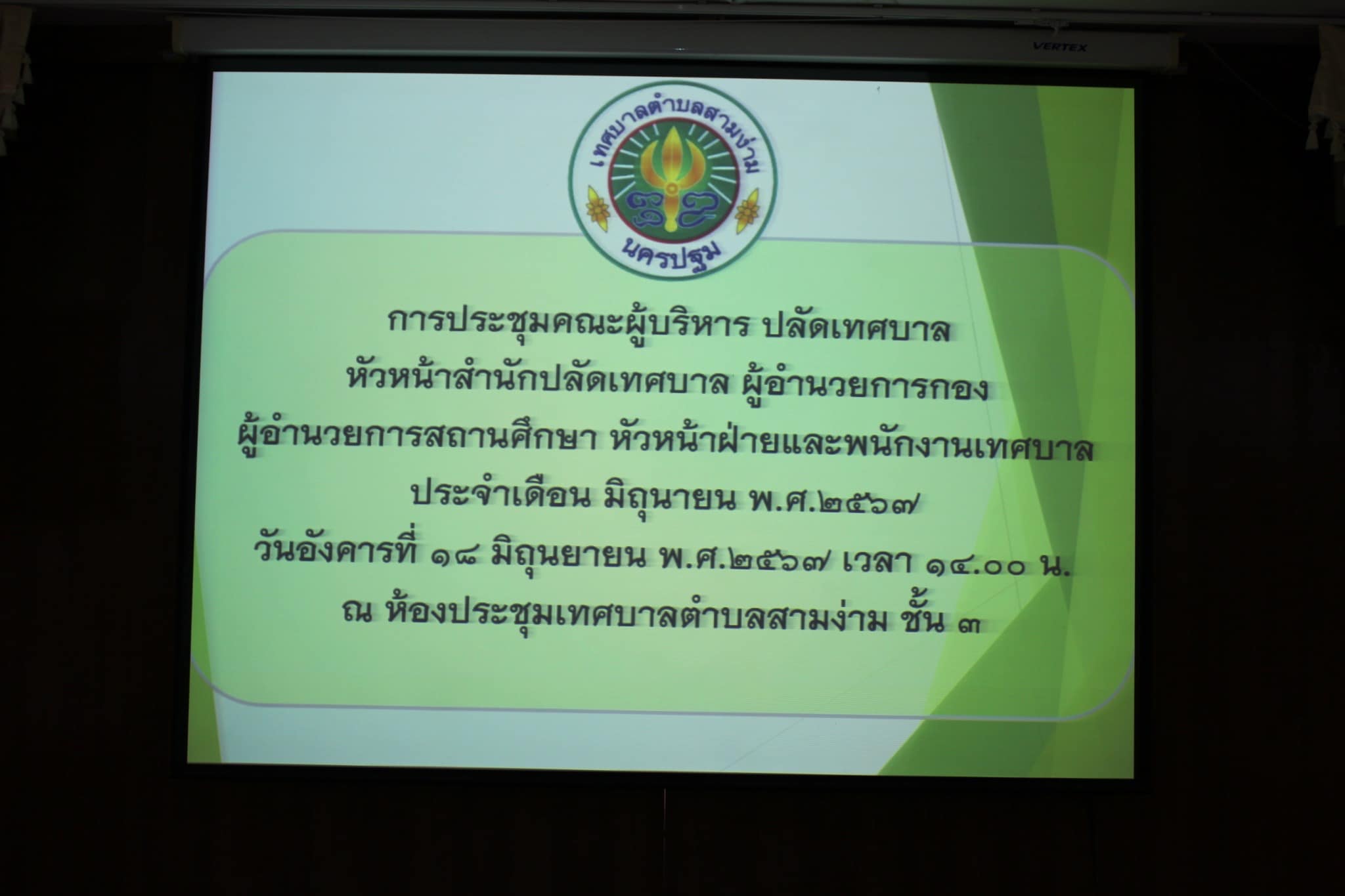 VERTEX

เทศบาลตำบลสามง่าม
นครปฐม

การประชุมคณะผู้บริหาร ปลัดเทศบาล หัวหน้าสำนักปลัดเทศบาล ผู้อำนวยการกอง ผู้อำนวยการสถานศึกษา หัวหน้าฝ่ายและพนักงานเทศบาล ประจำเดือน มิถุนายน พ.ศ.๒๕๖๗
วันอังคารที่ ๑๘ มิถุนยายน พ.ศ.๒๕๖๗ เวลา ๑๔.๐๐ น.
ณ ห้องประชุมเทศบาลตำบลสามง่าม ชั้น ๓